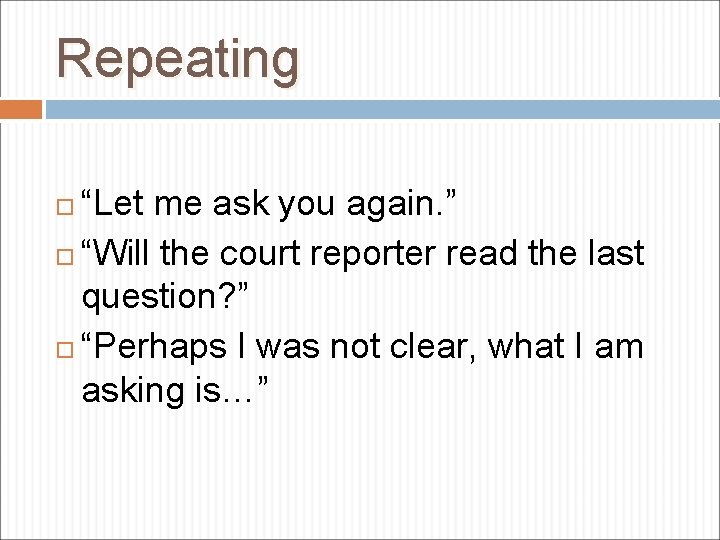 Repeating

“Let me ask you again.”

“Will the court reporter read the last question?”

“Perhaps I was not clear, what I am asking is…”